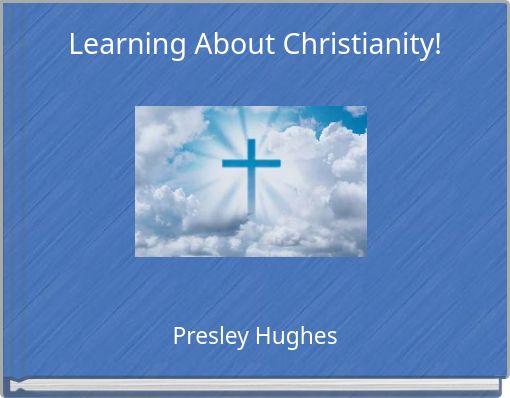 Learning About Christianity!

Presley Hughes